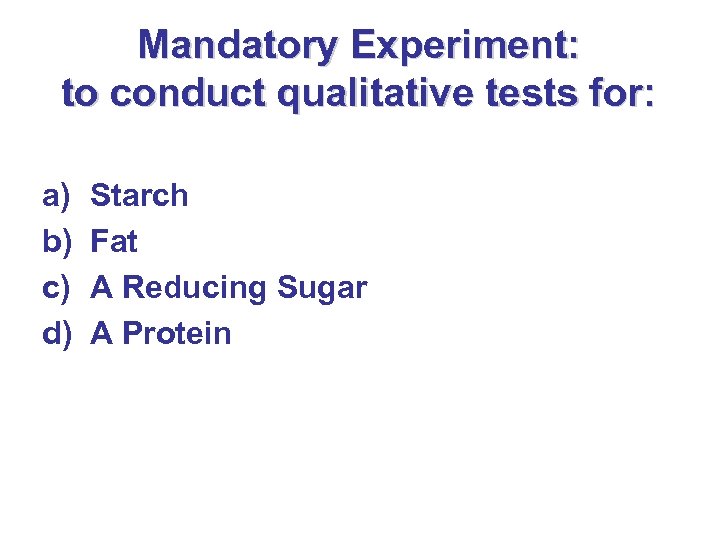 Mandatory Experiment:
to conduct qualitative tests for:

a) Starch
b) Fat
c) A Reducing Sugar
d) A Protein